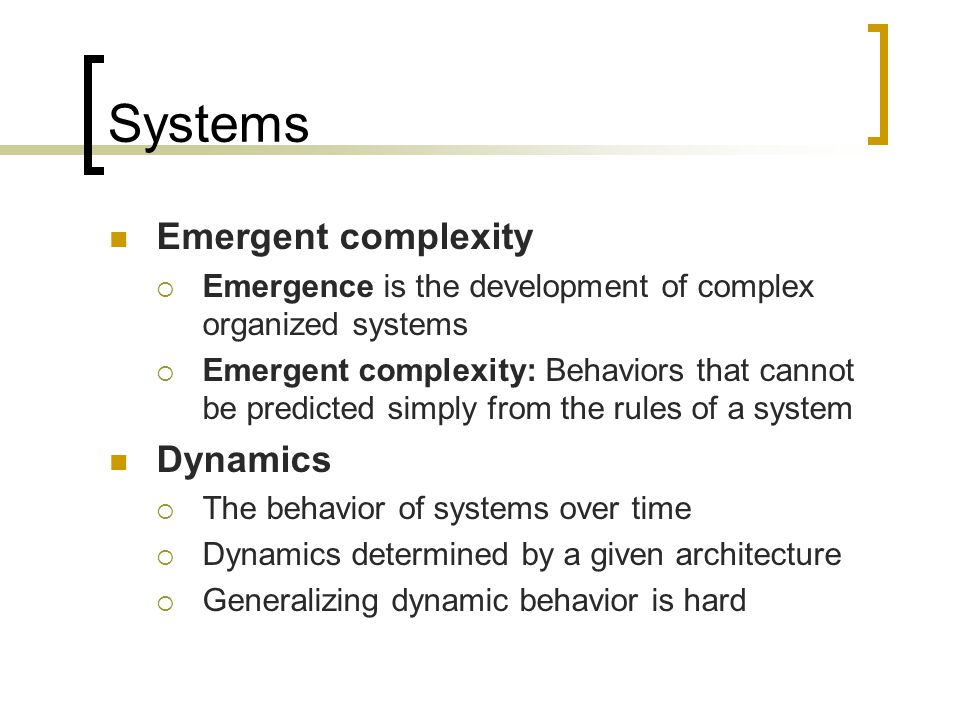 Systems

Emergent complexity

Emergence is the development of complex organized systems

Emergent complexity: Behaviors that cannot be predicted simply from the rules of a system

Dynamics

The behavior of systems over time

Dynamics determined by a given architecture

Generalizing dynamic behavior is hard